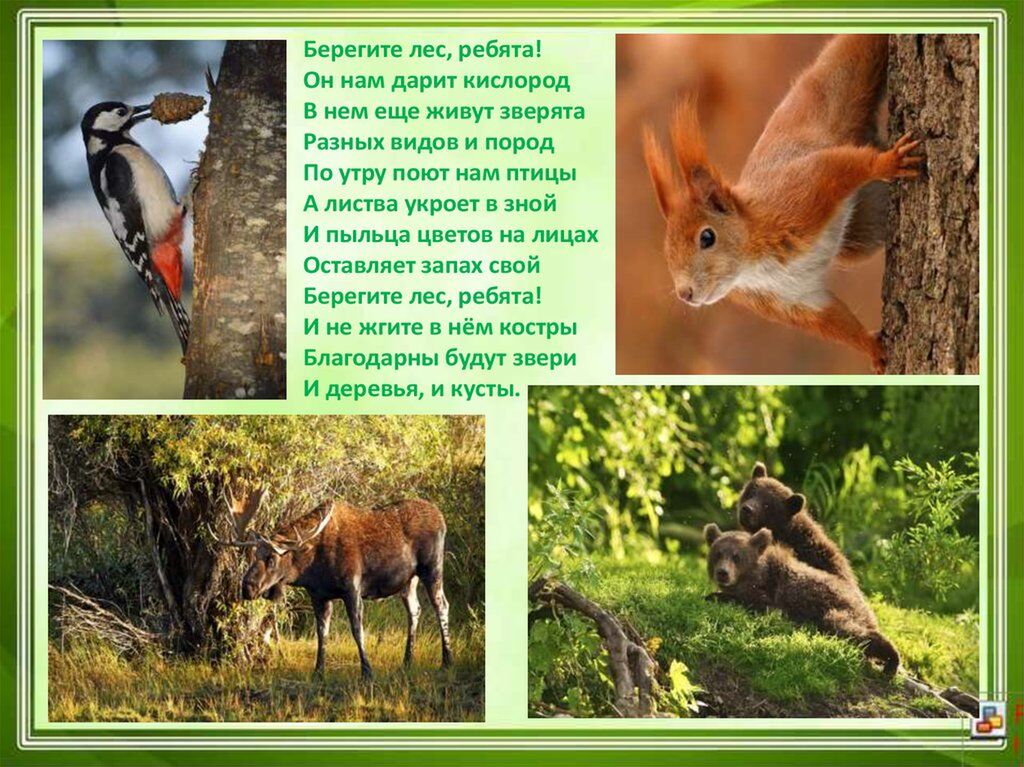 Берегите лес, ребята!
Он нам дарит кислород
В нем еще живут зверята
Разных видов и пород
По утру поют нам птицы
А листва укроет в зной
И пыльца цветов на лицах
Оставляет запах свой
Берегите лес, ребята!
И не жгите в нём костры
Благодарны будут звери
И деревья, и кусты.